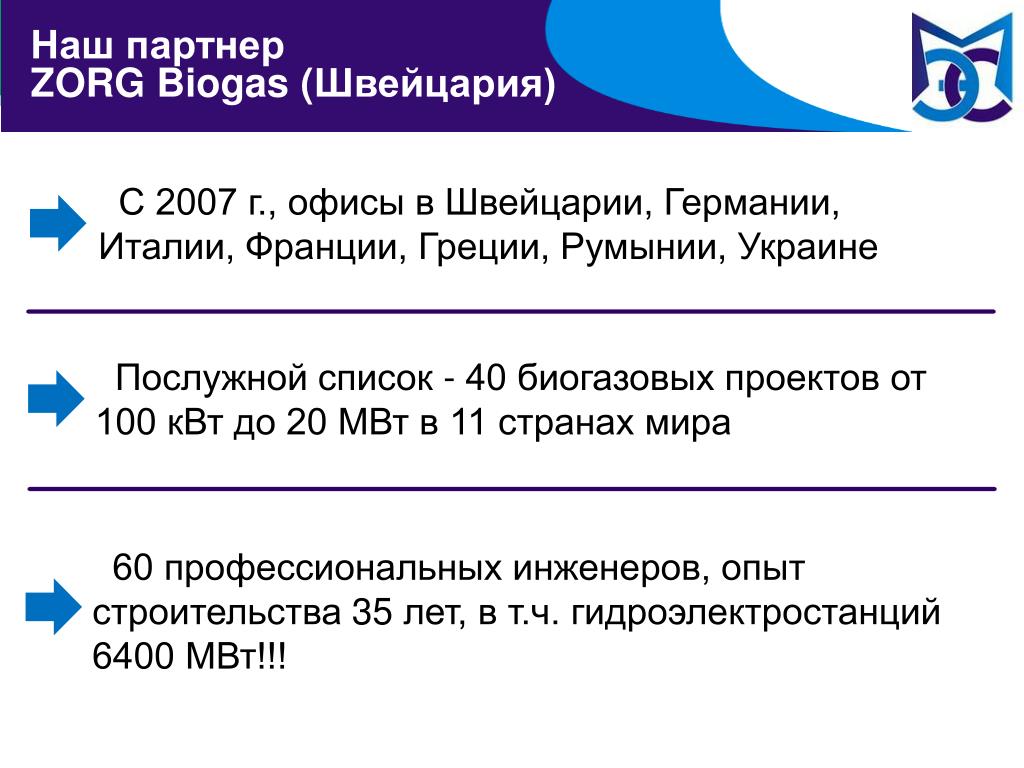 Наш партнер
ZORG Biogas (Швейцария)

С 2007 г., офисы в Швейцарии, Германии, Италии, Франции, Греции, Румынии, Украине

Послужной список - 40 биогазовых проектов от 100 кВт до 20 МВт в 11 странах мира

60 профессиональных инженеров, опыт строительства 35 лет, в т.ч. гидроэлектростанций 6400 МВт!!!